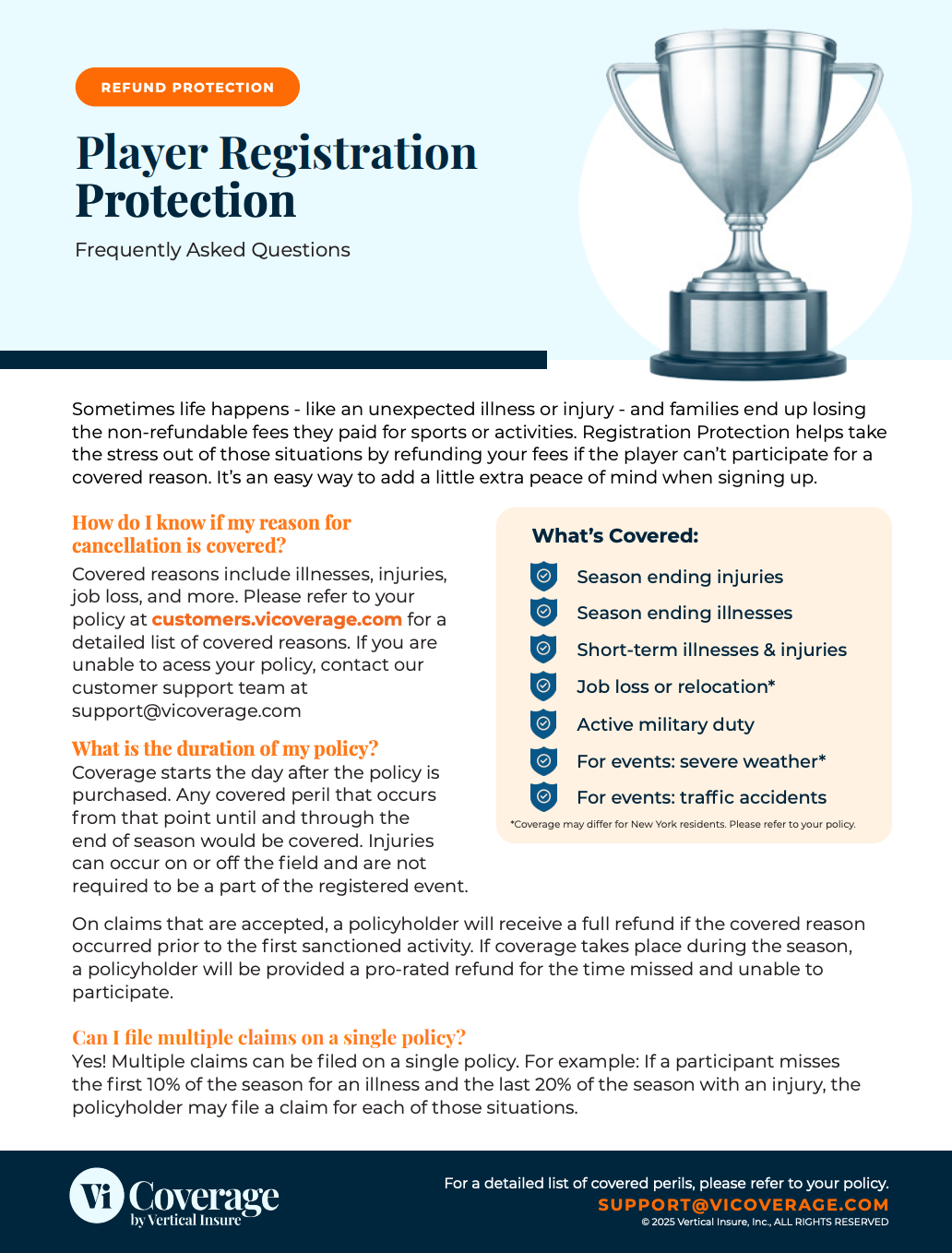 REFUND PROTECTION

Player Registration Protection

Frequently Asked Questions

Sometimes life happens - like an unexpected illness or injury - and families end up losing the non-refundable fees they paid for sports or activities. Registration Protection helps take the stress out of those situations by refunding your fees if the player can't participate for a covered reason. It's an easy way to add a little extra peace of mind when signing up.

How do I know if my reason for cancellation is covered?
Covered reasons include illnesses, injuries, job loss, and more. Please refer to your policy at customers.vicoverage.com for a detailed list of covered reasons. If you are unable to acess your policy, contact our customer support team at support@vicoverage.com

What is the duration of my policy?
Coverage starts the day after the policy is purchased. Any covered peril that occurs from that point until and through the end of season would be covered. Injuries can occur on or off the field and are not required to be a part of the registered event.

What's Covered:
Season ending injuries
Season ending illnesses
Short-term illnesses & injuries
Job loss or relocation*
Active military duty
For events: severe weather*
For events: traffic accidents
*Coverage may differ for New York residents. Please refer to your policy.

On claims that are accepted, a policyholder will receive a full refund if the covered reason occurred prior to the first sanctioned activity. If coverage takes place during the season, a policyholder will be provided a pro-rated refund for the time missed and unable to participate.

Can I file multiple claims on a single policy?
Yes! Multiple claims can be filed on a single policy. For example: If a participant misses the first 10% of the season for an illness and the last 20% of the season with an injury, the policyholder may file a claim for each of those situations.

Vi Coverage by Vertical Insure

For a detailed list of covered perils, please refer to your policy.
SUPPORT@VICOVERAGE.COM
© 2025 Vertical Insure, Inc., ALL RIGHTS RESERVED